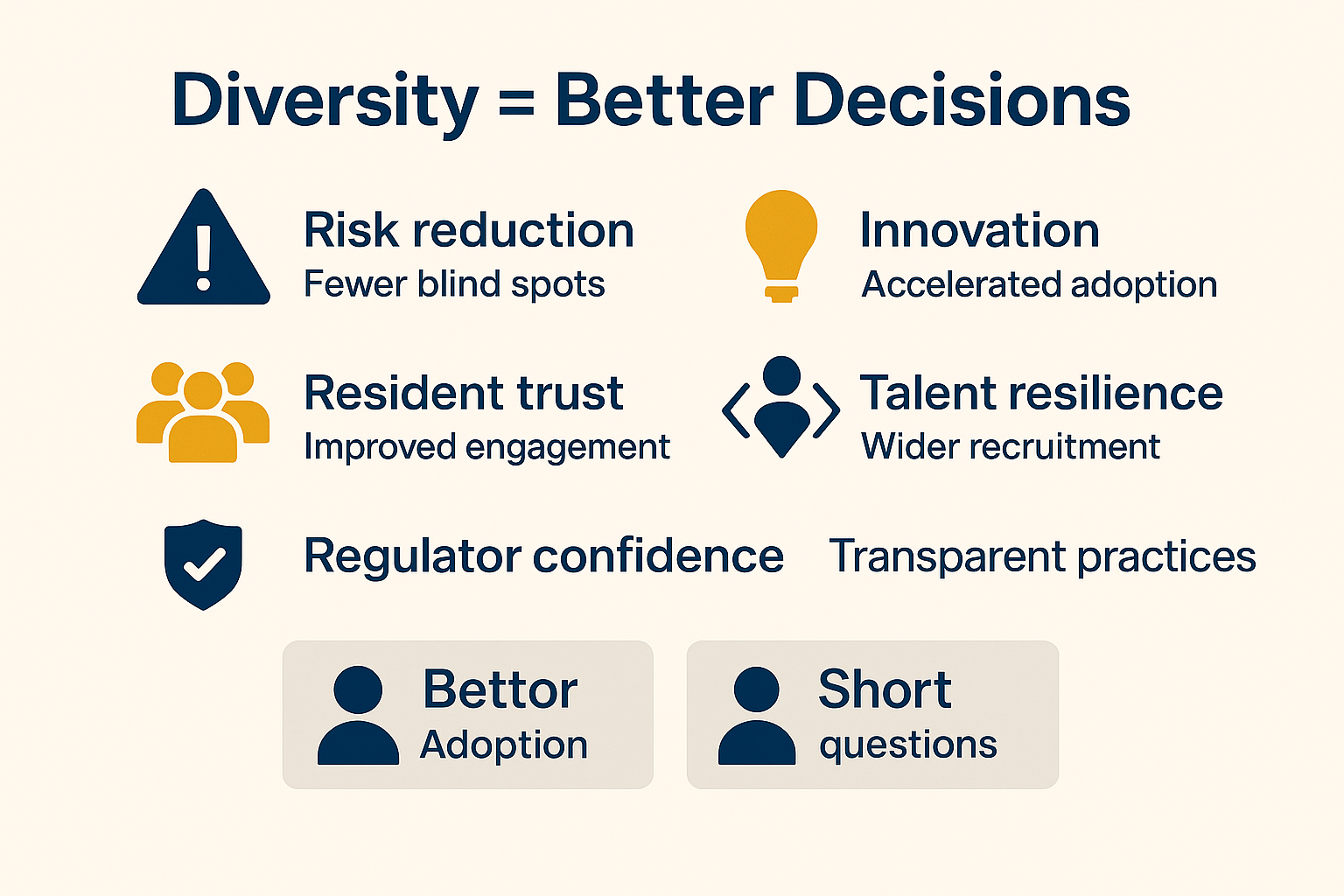 Diversity = Better Decisions

Risk reduction
Fewer blind spots

Innovation
Accelerated adoption

Resident trust
Improved engagement

Talent resilience
Wider recruitment

Regulator confidence Transparent practices

Bettor
Adoption

Short
questions